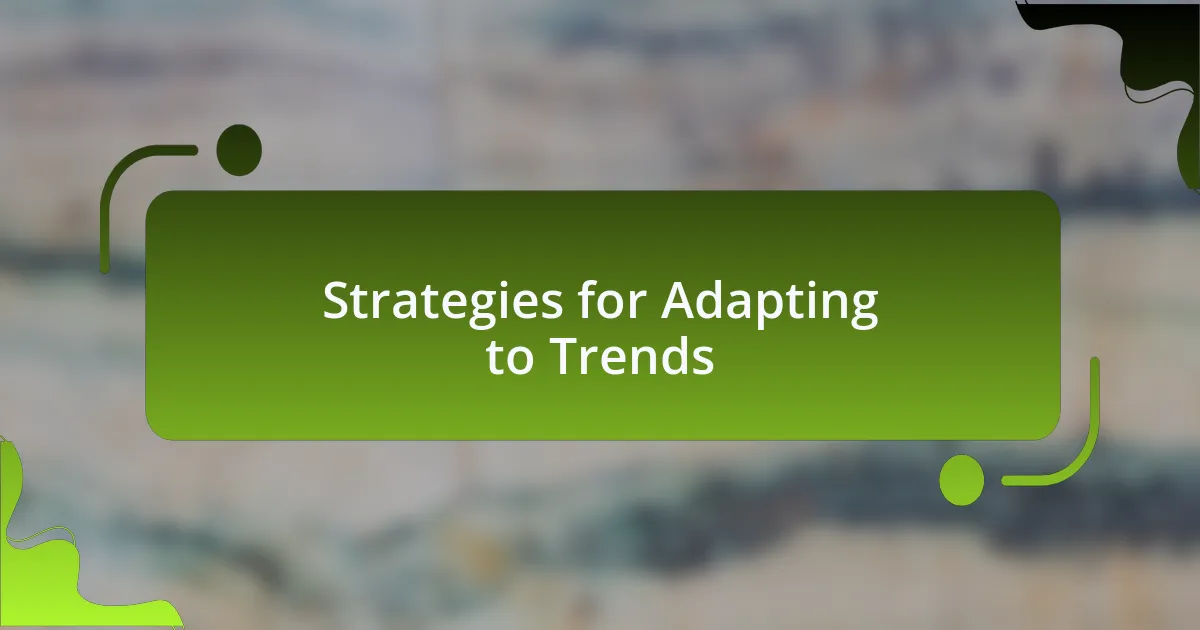 Strategies for Adapting to Trends